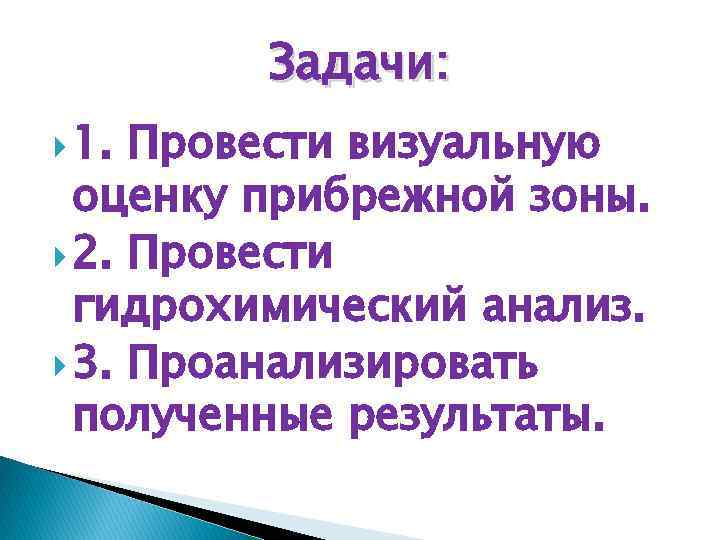 Задачи:

1. Провести визуальную оценку прибрежной зоны.

2. Провести гидрохимический анализ.

3. Проанализировать полученные результаты.